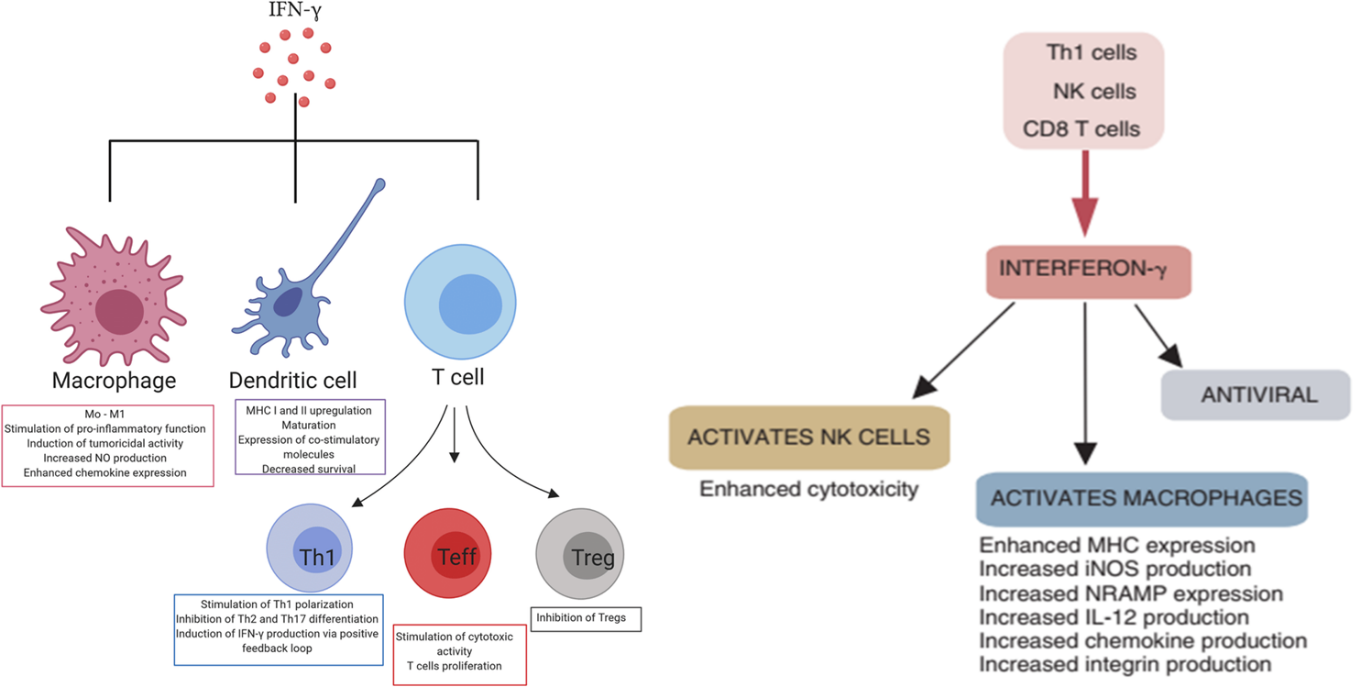 IFN-γ

Macrophage

Mo - M1
Stimulation of pro-inflammatory function
Induction of tumoricidal activity
Increased NO production
Enhanced chemokine expression

Dendritic cell

MHC I and II upregulation
Maturation
Expression of co-stimulatory molecules
Decreased survival

T cell

Th1

Stimulation of Th1 polarization
Inhibition of Th2 and Th17 differentiation
Induction of IFN-γ production via positive feedback loop

Teff

Stimulation of cytotoxic activity
T cells proliferation

Treg

Inhibition of Tregs

Th1 cells
NK cells
CD8 T cells

INTERFERON-γ

ACTIVATES NK CELLS

Enhanced cytotoxicity

ANTIVIRAL

ACTIVATES MACROPHAGES

Enhanced MHC expression
Increased iNOS production
Increased NRAMP expression
Increased IL-12 production
Increased chemokine production
Increased integrin production